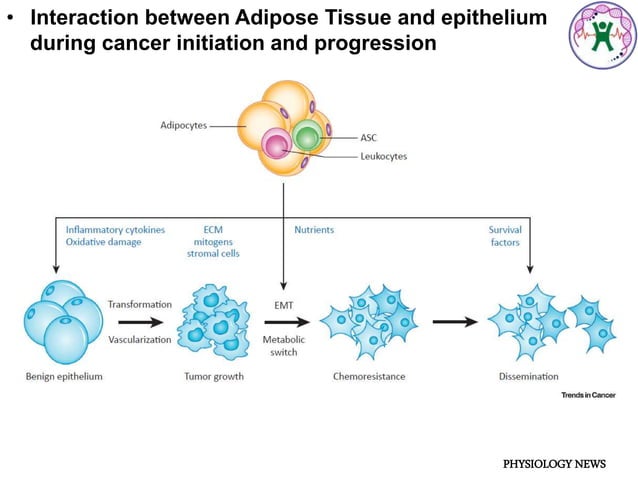 • Interaction between Adipose Tissue and epithelium during cancer initiation and progression

Adipocytes
ASC
Leukocytes

Inflammatory cytokines
Oxidative damage

ECM
mitogens
stromal cells

Nutrients

Survival
factors

Transformation
Vascularization

EMT
Metabolic
switch

Benign epithelium
Tumor growth
Chemoresistance
Dissemination

Trends in Cancer

PHYSIOLOGY NEWS